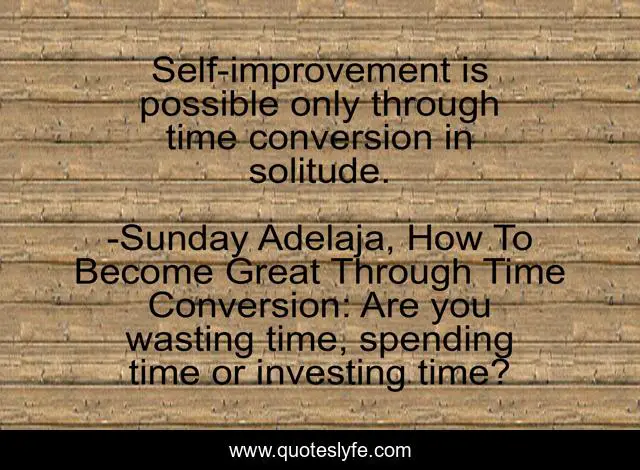 Self-improvement is possible only through time conversion in solitude.

-Sunday Adelaja, How To Become Great Through Time Conversion: Are you wasting time, spending time or investing time?

www.quoteslyfe.com